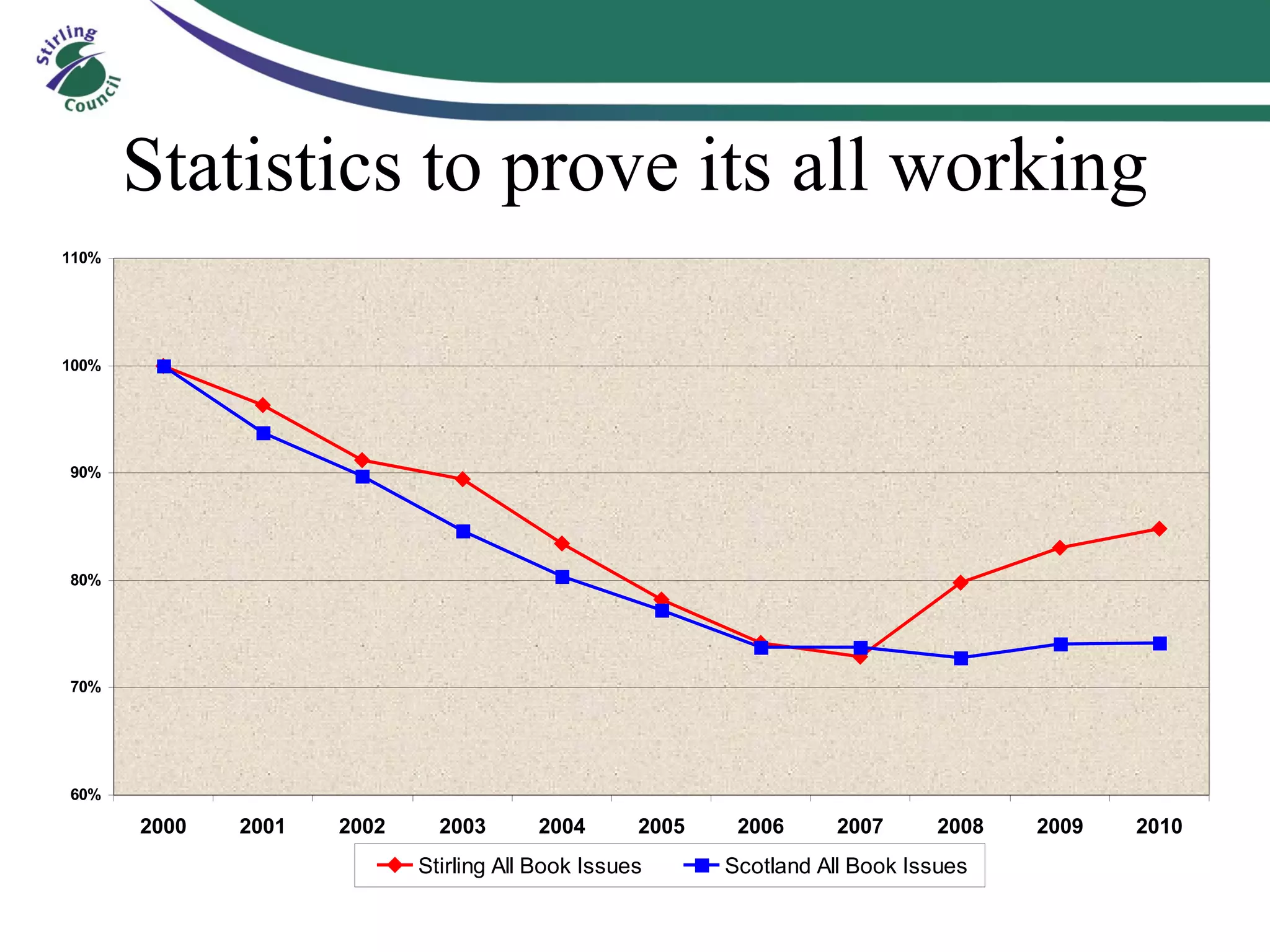 Stirling Council

Statistics to prove its all working

110%
100%
90%
80%
70%
60%

2000 2001 2002 2003 2004 2005 2006 2007 2008 2009 2010

Stirling All Book Issues
Scotland All Book Issues